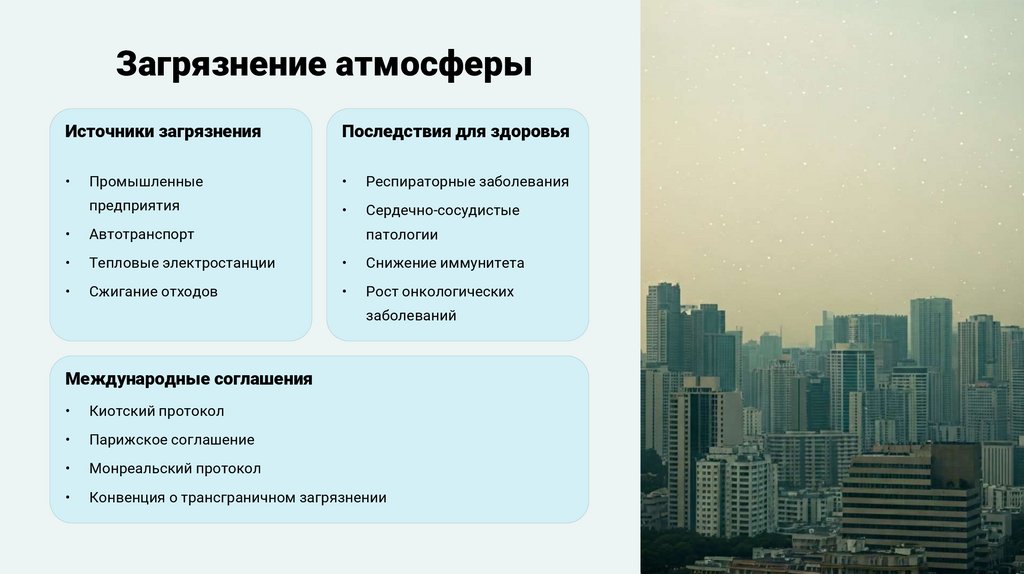 Загрязнение атмосферы

Источники загрязнения

• Промышленные предприятия
• Автотранспорт
• Тепловые электростанции
• Сжигание отходов

Последствия для здоровья

• Респираторные заболевания
• Сердечно-сосудистые патологии
• Снижение иммунитета
• Рост онкологических заболеваний

Международные соглашения

• Киотский протокол
• Парижское соглашение
• Монреальский протокол
• Конвенция о трансграничном загрязнении